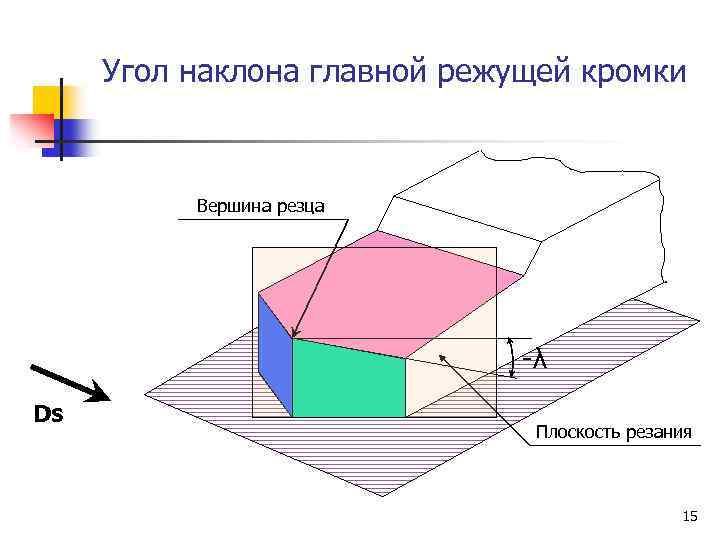 Угол наклона главной режущей кромки

Вершина резца

$-\lambda$

Ds

Плоскость резания

15